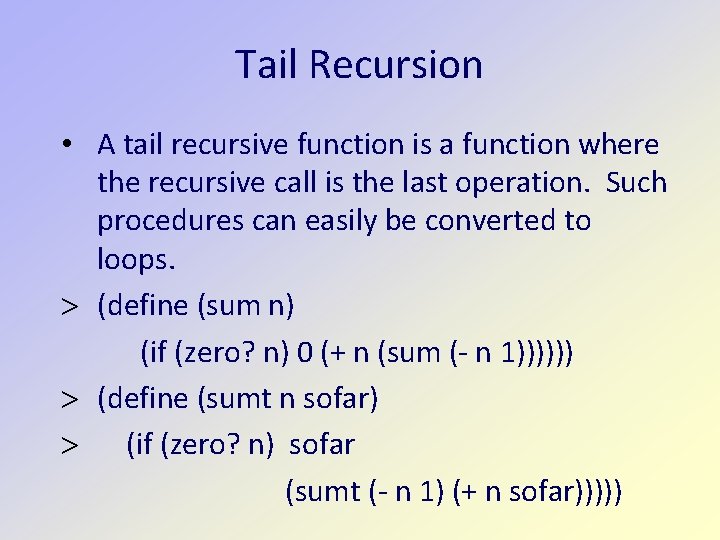 Tail Recursion

• A tail recursive function is a function where the recursive call is the last operation. Such procedures can easily be converted to loops.

> (define (sum n)
(if (zero? n) 0 (+ n (sum (- n 1))))))

> (define (sumt n sofar)

> (if (zero? n) sofar
(sumt (- n 1) (+ n sofar)))))